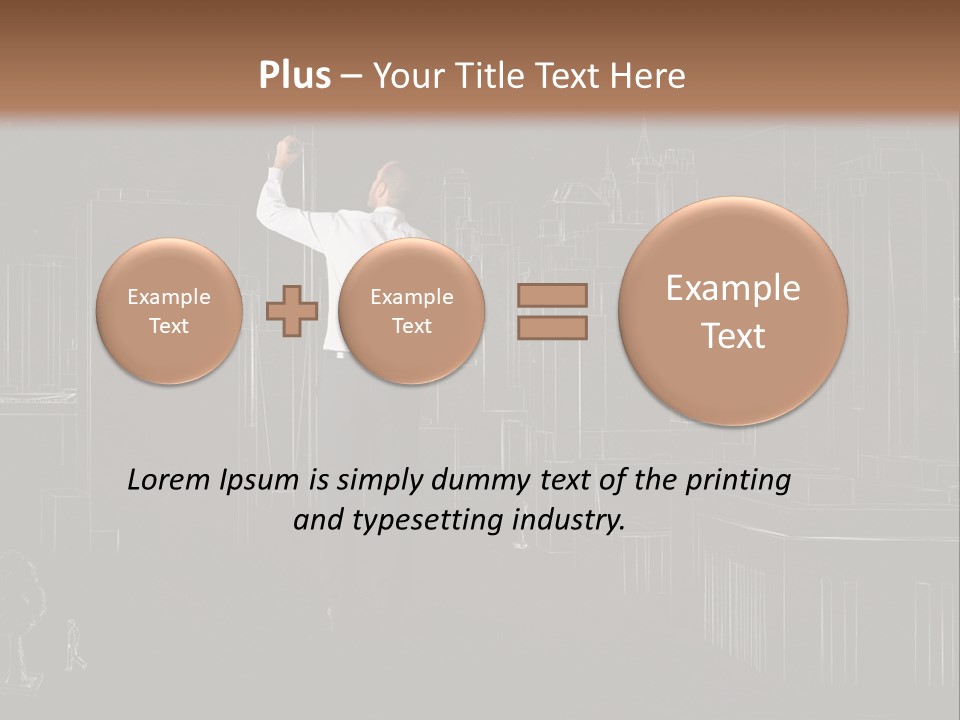 Plus – Your Title Text Here

Example Text

Example Text

Example Text

Lorem Ipsum is simply dummy text of the printing and typesetting industry.